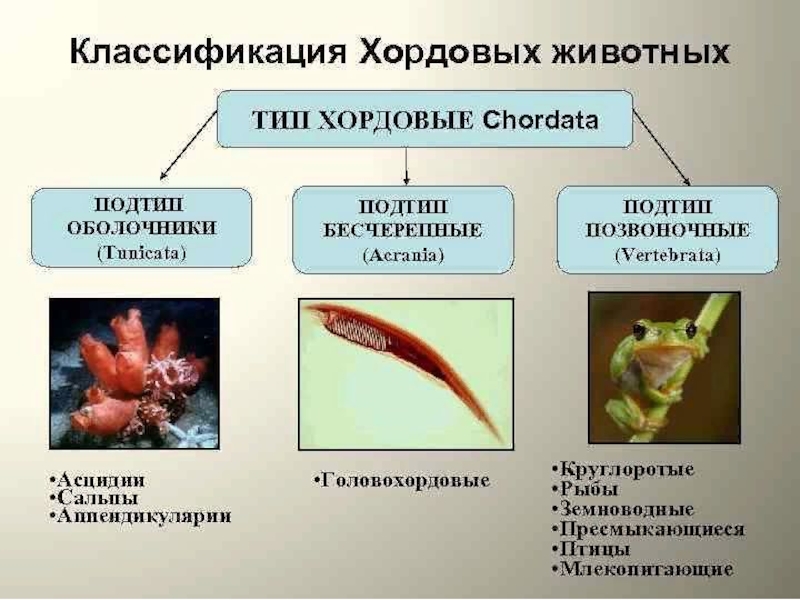 Классификация Хордовых животных

ТИП ХОРДОВЫЕ Chordata

ПОДТИП ОБОЛОЧНИКИ (Tunicata)

ПОДТИП БЕСЧЕРЕПНЫЕ (Acrania)

ПОДТИП ПОЗВОНОЧНЫЕ (Vertebrata)

•Асцидии
•Сальпы
•Аппендикулярии

•Головохордовые

•Круглоротые
•Рыбы
•Земноводные
•Пресмыкающиеся
•Птицы
•Млекопитающие